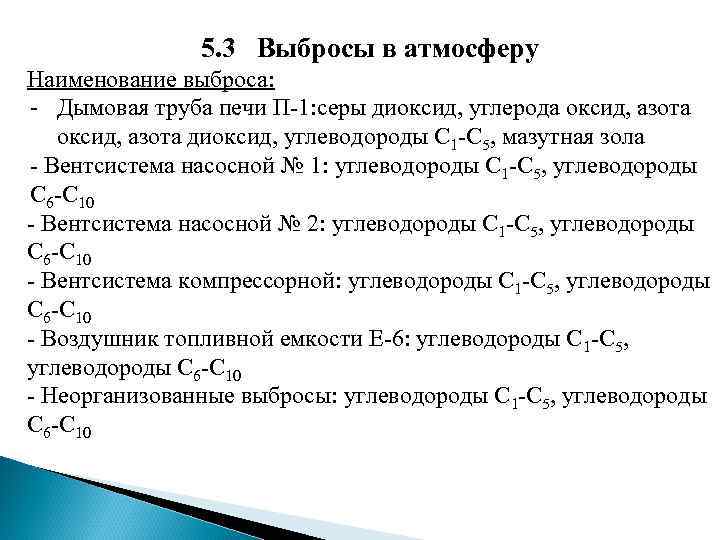 5.3 Выбросы в атмосферу

Наименование выброса:

- Дымовая труба печи П-1:серы диоксид, углерода оксид, азота оксид, азота диоксид, углеводороды $C_1$-$C_5$, мазутная зола

- Вентсистема насосной № 1: углеводороды $C_1$-$C_5$, углеводороды $C_6$-$C_{10}$

- Вентсистема насосной № 2: углеводороды $C_1$-$C_5$, углеводороды $C_6$-$C_{10}$

- Вентсистема компрессорной: углеводороды $C_1$-$C_5$, углеводороды $C_6$-$C_{10}$

- Воздушник топливной емкости Е-6: углеводороды $C_1$-$C_5$, углеводороды $C_6$-$C_{10}$

- Неорганизованные выбросы: углеводороды $C_1$-$C_5$, углеводороды $C_6$-$C_{10}$